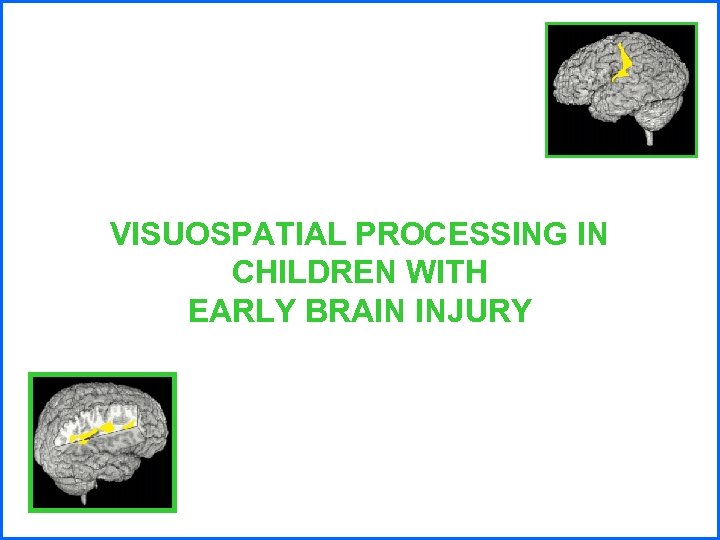 VISUOSPATIAL PROCESSING IN CHILDREN WITH EARLY BRAIN INJURY